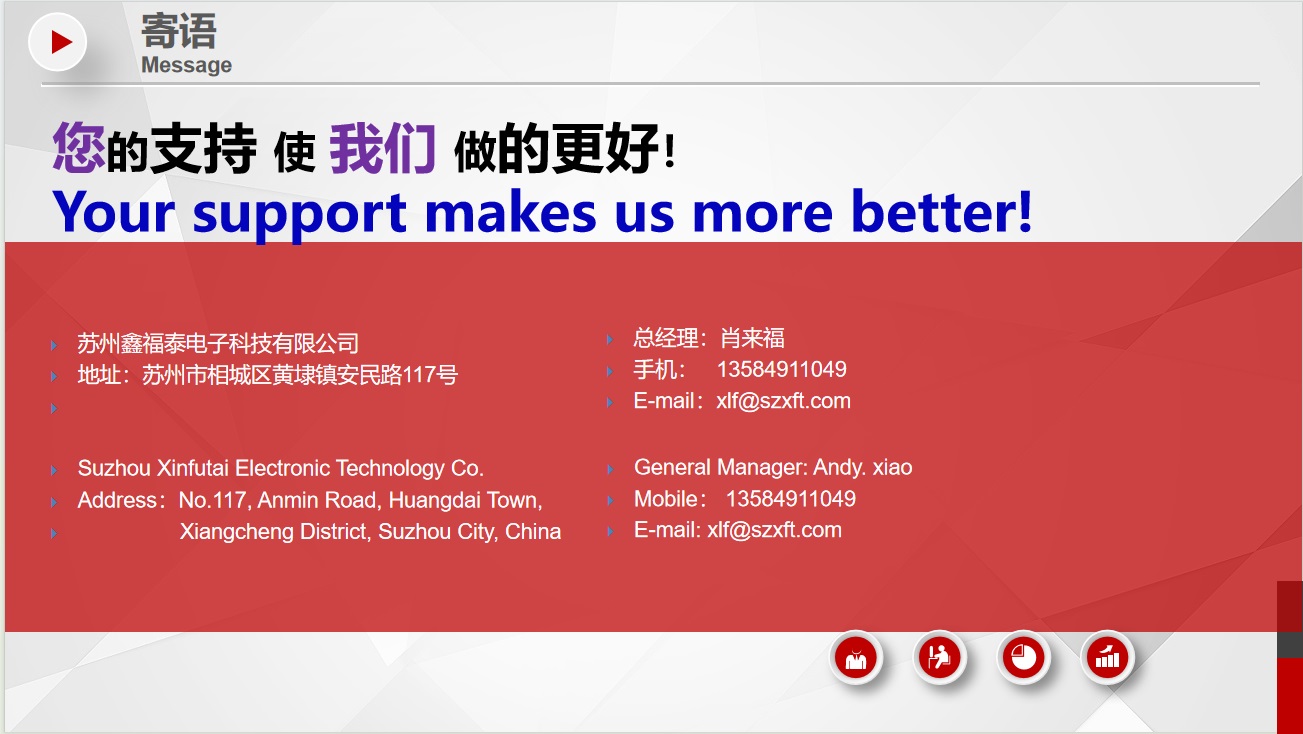 寄语
Message

您的支持 使 我们 做的更好!
Your support makes us more better!

苏州鑫福泰电子科技有限公司
地址：苏州市相城区黄埭镇安民路117号

Suzhou Xinfutai Electronic Technology Co.
Address：No.117, Anmin Road, Huangdai Town, Xiangcheng District, Suzhou City, China

总经理：肖来福
手机： 13584911049
E-mail：xlf@szxft.com

General Manager: Andy. xiao
Mobile： 13584911049
E-mail: xlf@szxft.com